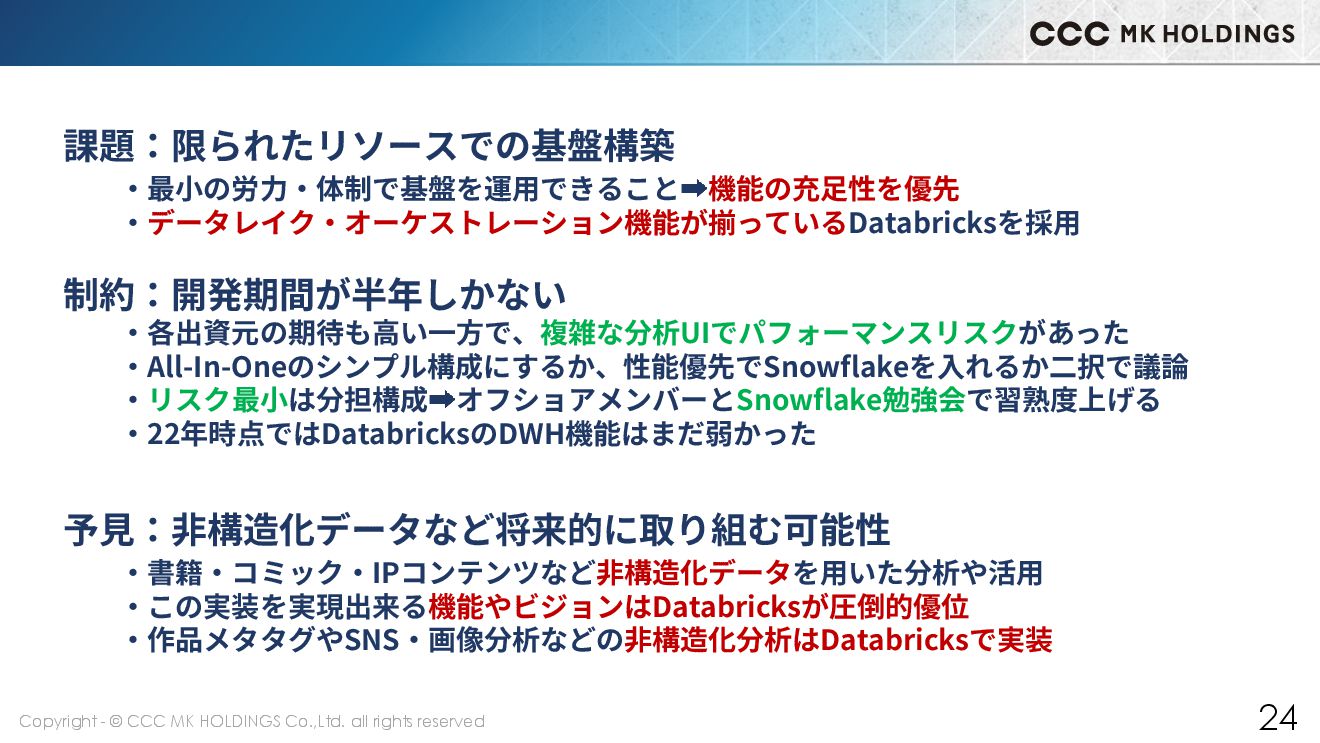 CCC MK HOLDINGS

課題：限られたリソースでの基盤構築
・最小の労力・体制で基盤を運用できること➡機能の充足性を優先
・データレイク・オーケストレーション機能が揃っているDatabricksを採用

制約：開発期間が半年しかない
・各出資元の期待も高い一方で、複雑な分析UIでパフォーマンスリスクがあった
・All-In-Oneのシンプル構成にするか、性能優先でSnowflakeを入れるか二択で議論
・リスク最小は分担構成➡オフショアメンバーとSnowflake勉強会で習熟度上げる
・22年時点ではDatabricksのDWH機能はまだ弱かった

予見：非構造化データなど将来的に取り組む可能性
・書籍・コミック・IPコンテンツなど非構造化データを用いた分析や活用
・この実装を実現出来る機能やビジョンはDatabricksが圧倒的優位
・作品メタタグやSNS・画像分析などの非構造化分析はDatabricksで実装

Copyright - © CCC MK HOLDINGS Co.,Ltd. all rights reserved
24